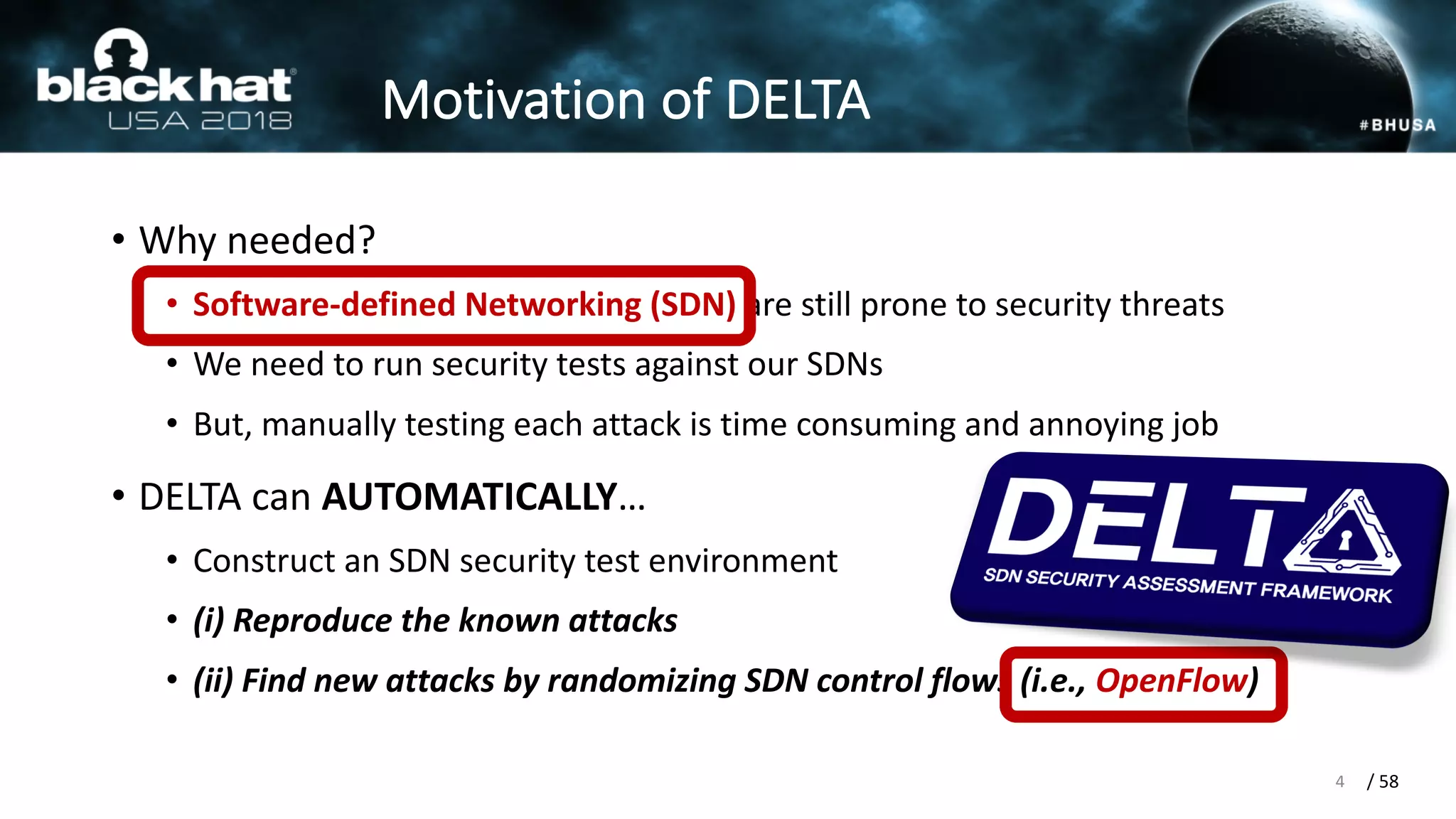 black hat
USA 2018

Motivation of DELTA

#BHUSA

• Why needed?
• Software-defined Networking (SDN) are still prone to security threats
• We need to run security tests against our SDNs
• But, manually testing each attack is time consuming and annoying job
• DELTA can AUTOMATICALLY…
• Construct an SDN security test environment
• (i) Reproduce the known attacks
• (ii) Find new attacks by randomizing SDN control flow (i.e., OpenFlow)

DELTA
SDN SECURITY ASSESSMENT FRAMEWORK

4 / 58